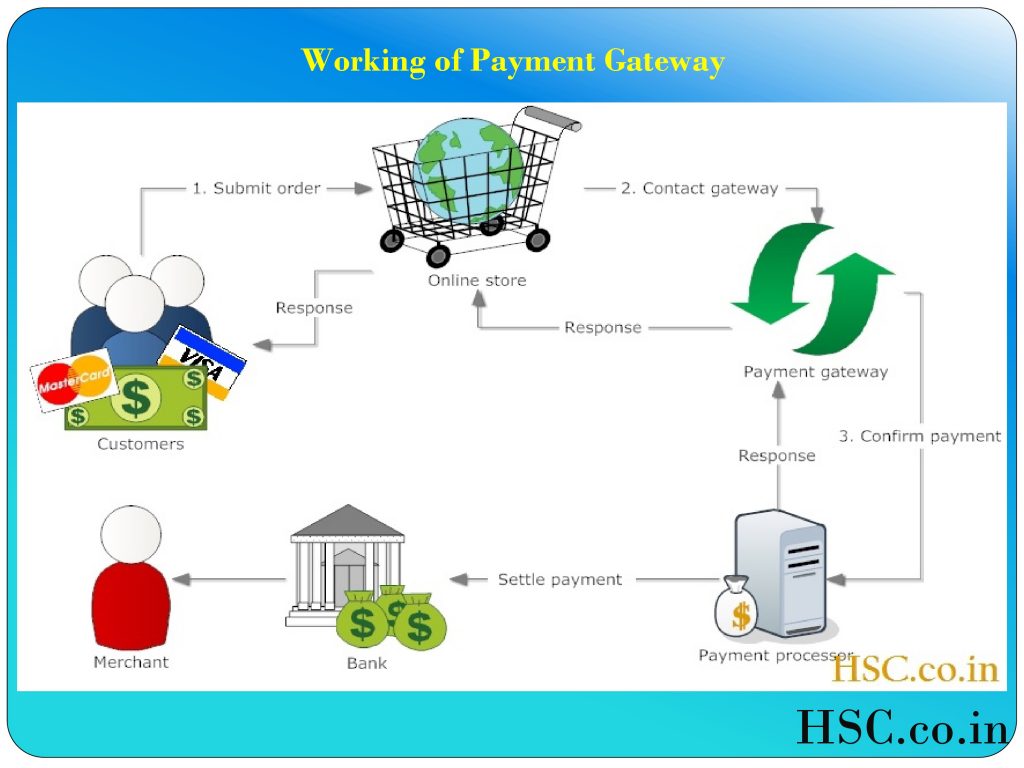 Working of Payment Gateway

1. Submit order

2. Contact gateway

Online store

Response

Response

Payment gateway

MasterCard

VISA

Customers

3. Confirm payment

Response

Settle payment

Merchant

Bank

Payment processor

HSC.co.in

HSC.co.in